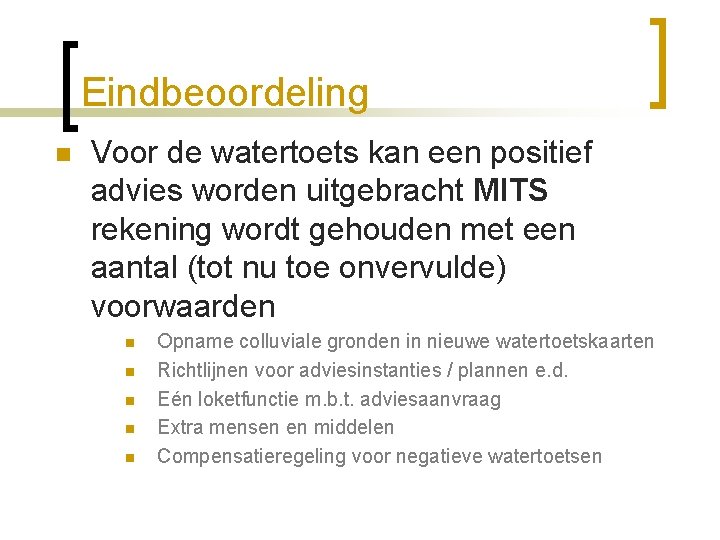 Eindbeoordeling

Voor de watertoets kan een positief advies worden uitgebracht MITS rekening wordt gehouden met een aantal (tot nu toe onvervulde) voorwaarden

Opname colluviale gronden in nieuwe watertoetskaarten
Richtlijnen voor adviesinstanties / plannen e.d.
Eén loketfunctie m.b.t. adviesaanvraag
Extra mensen en middelen
Compensatieregeling voor negatieve watertoetsen